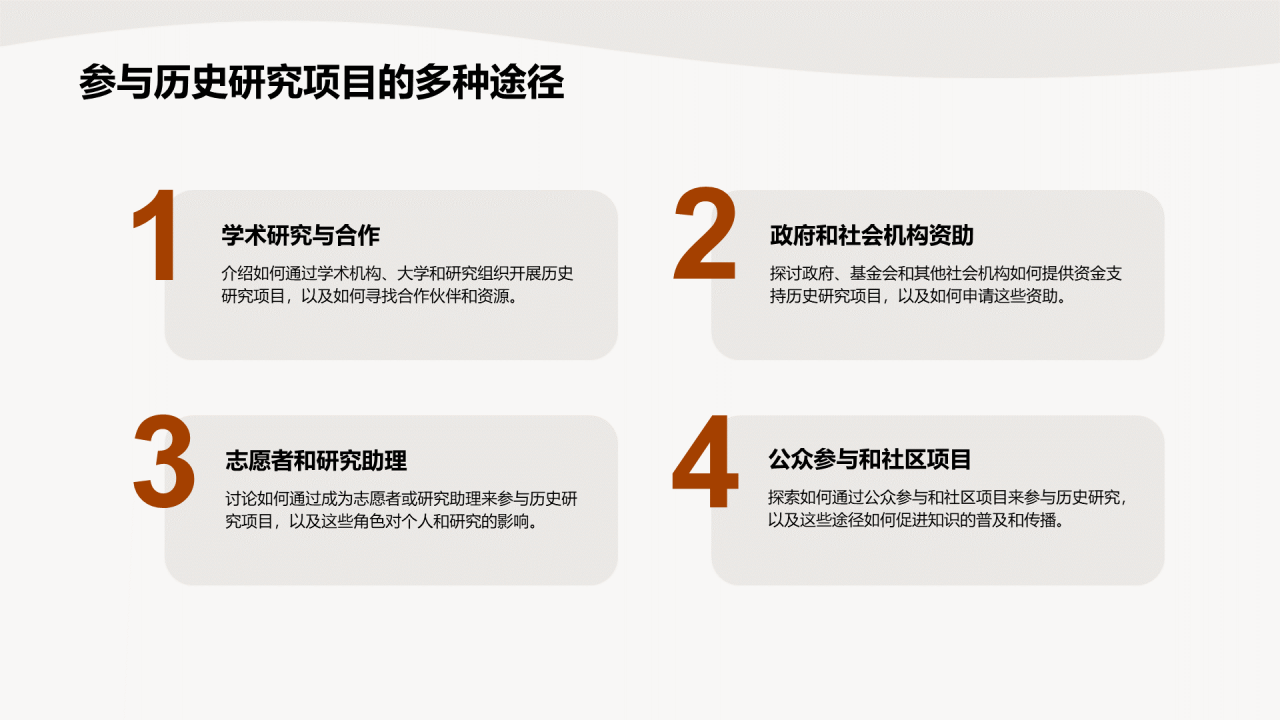 参与历史研究项目的多种途径

1
学术研究与合作
介绍如何通过学术机构、大学和研究组织开展历史研究项目，以及如何寻找合作伙伴和资源。

2
政府和社会机构资助
探讨政府、基金会和其他社会机构如何提供资金支持历史研究项目，以及如何申请这些资助。

3
志愿者和研究助理
讨论如何通过成为志愿者或研究助理来参与历史研究项目，以及这些角色对个人和研究的影响。

4
公众参与和社区项目
探索如何通过公众参与和社区项目来参与历史研究，以及这些途径如何促进知识的普及和传播。